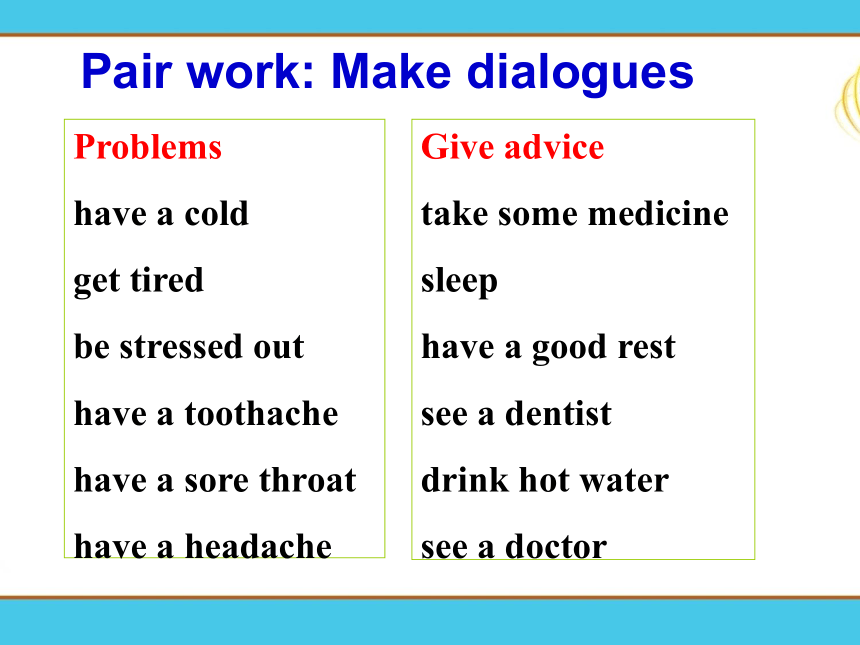 Pair work: Make dialogues

Problems

have a cold

get tired

be stressed out

have a toothache

have a sore throat

have a headache

Give advice

take some medicine

sleep

have a good rest

see a dentist

drink hot water

see a doctor